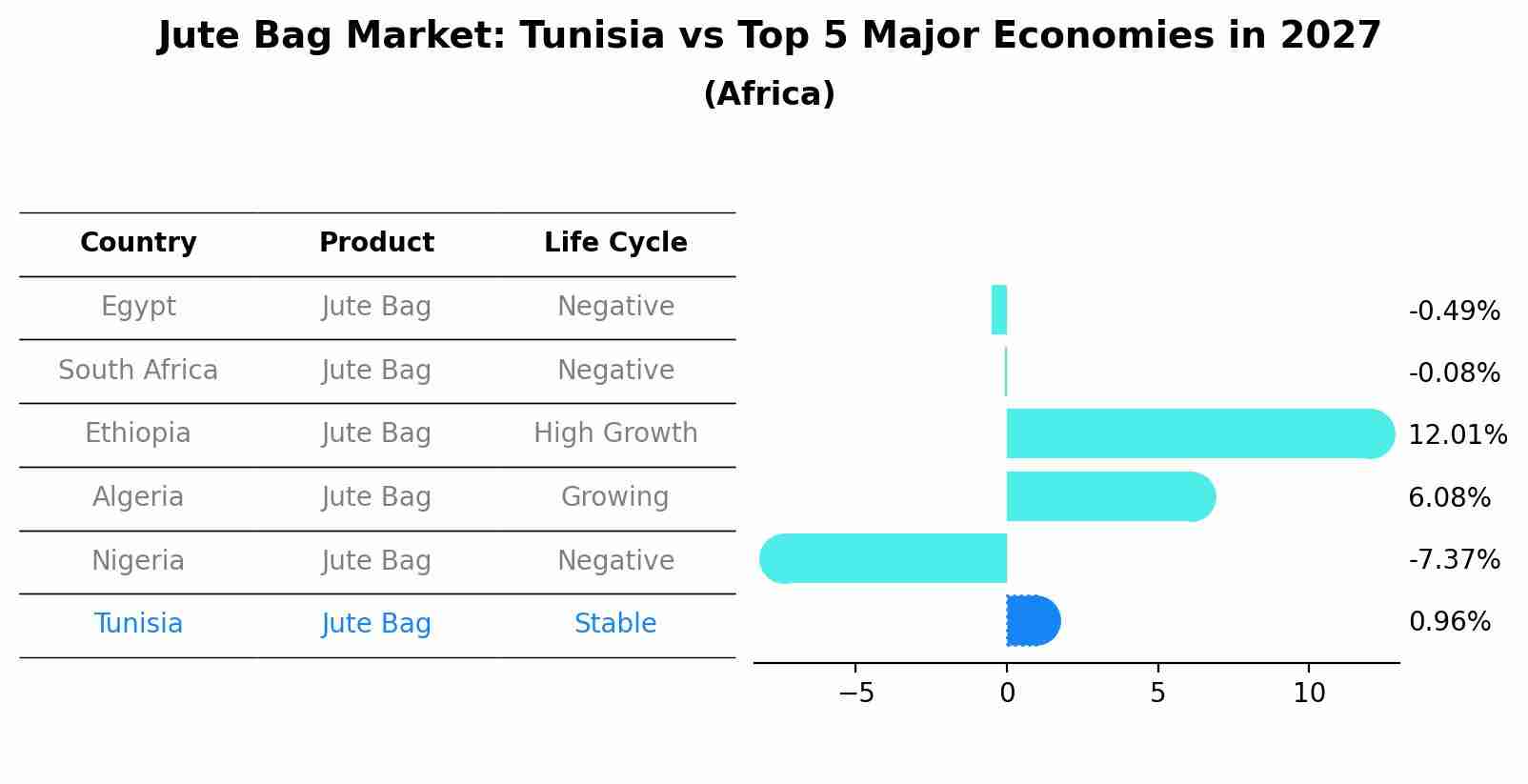 Jute Bag Market: Tunisia vs Top 5 Major Economies in 2027
(Africa)

| Country | Product | Life Cycle |
|---|---|---|
| Egypt | Jute Bag | Negative |
| South Africa | Jute Bag | Negative |
| Ethiopia | Jute Bag | High Growth |
| Algeria | Jute Bag | Growing |
| Nigeria | Jute Bag | Negative |
| Tunisia | Jute Bag | Stable |

-0.49%
-0.08%
12.01%
6.08%
-7.37%
0.96%

−5
0
5
10